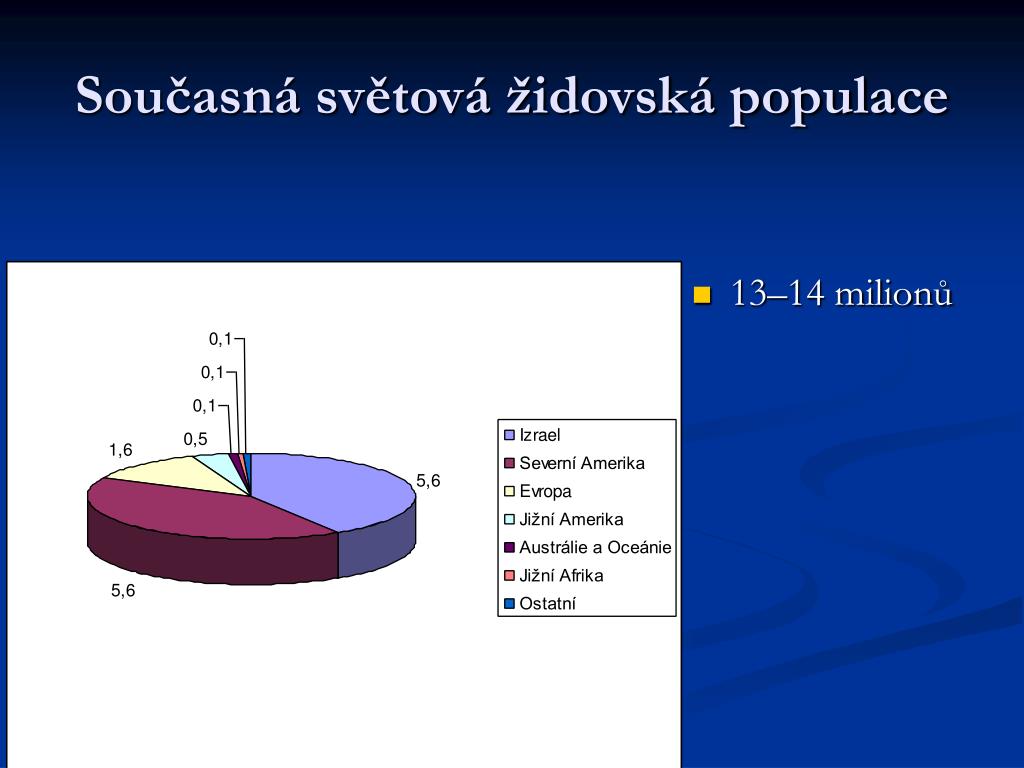 Současná světová židovská populace

0,1
0,1
0,1
0,5
1,6
5,6
5,6

Izrael
Severní Amerika
Evropa
Jižní Amerika
Austrálie a Oceánie
Jižní Afrika
Ostatní

13–14 milionů